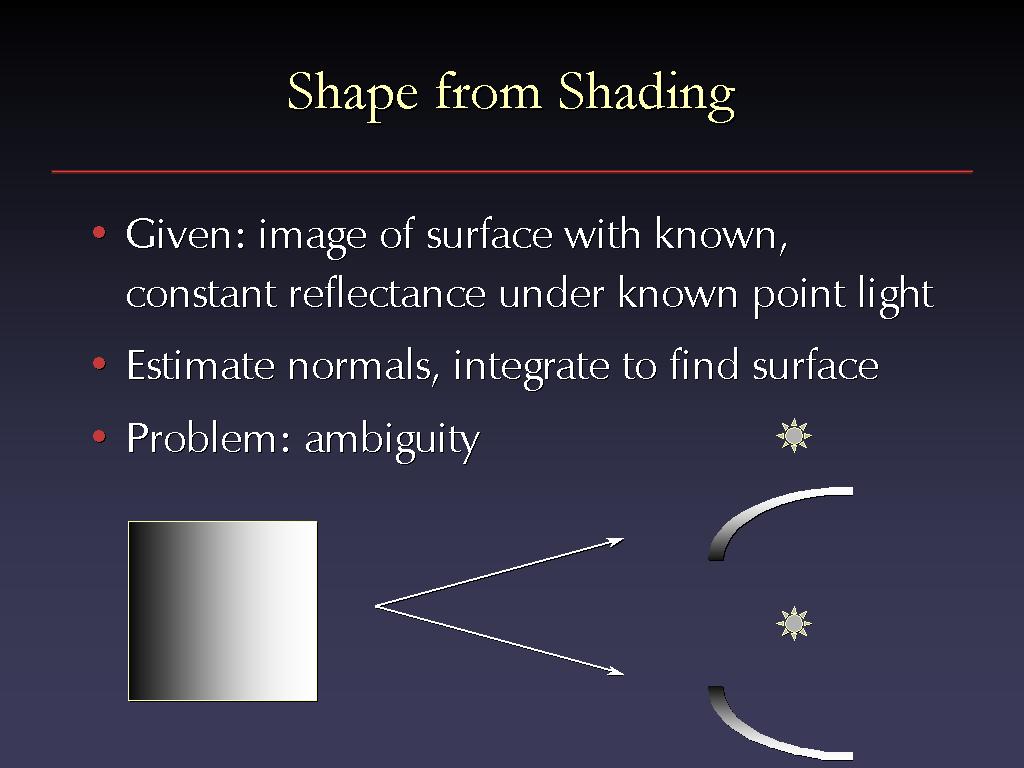 Shape from Shading

• Given: image of surface with known, constant reflectance under known point light

• Estimate normals, integrate to find surface

• Problem: ambiguity